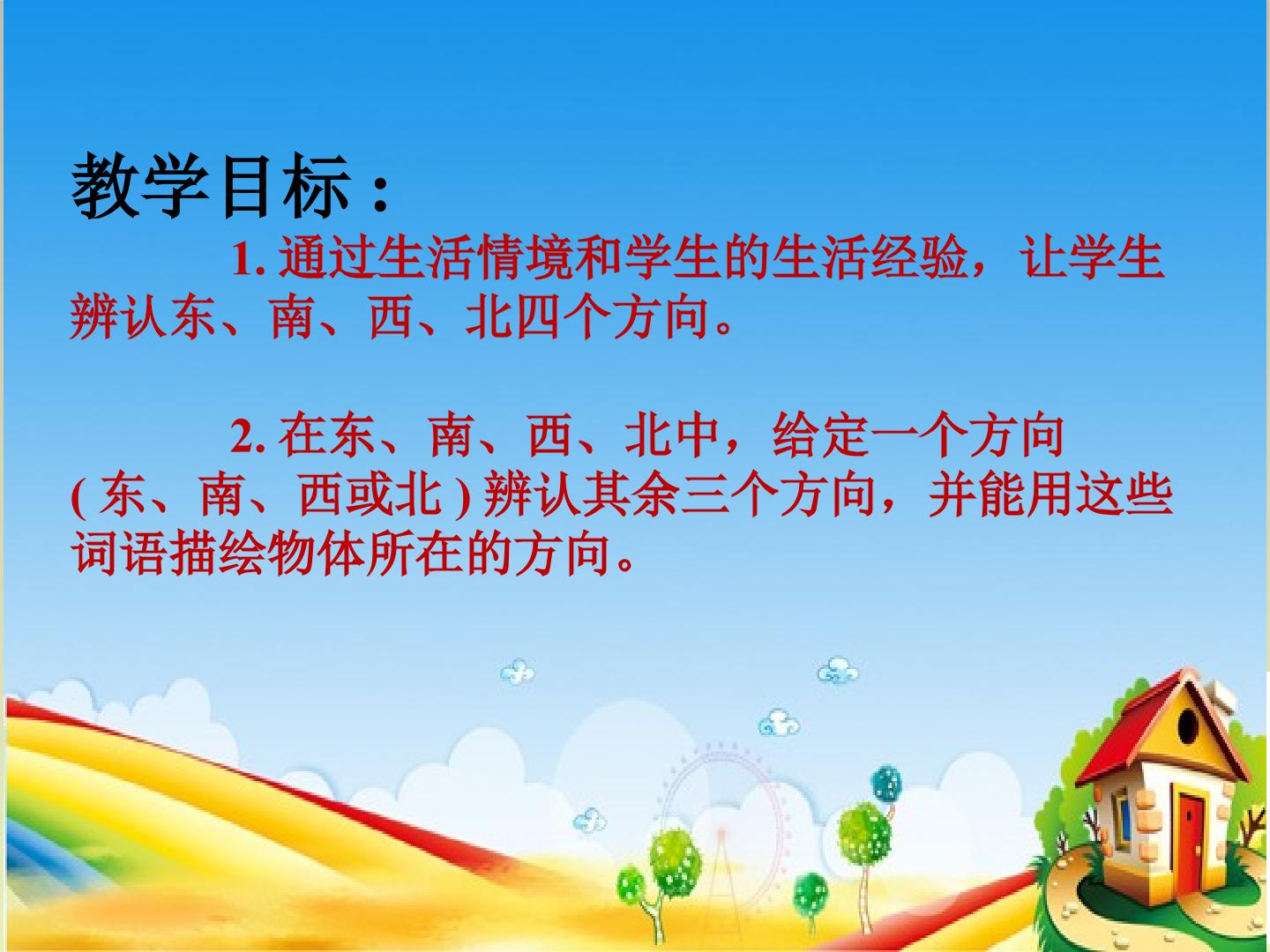 教学目标：

1. 通过生活情境和学生的生活经验，让学生辨认东、南、西、北四个方向。

2. 在东、南、西、北中，给定一个方向 ( 东、南、西或北 ) 辨认其余三个方向，并能用这些词语描绘物体所在的方向。